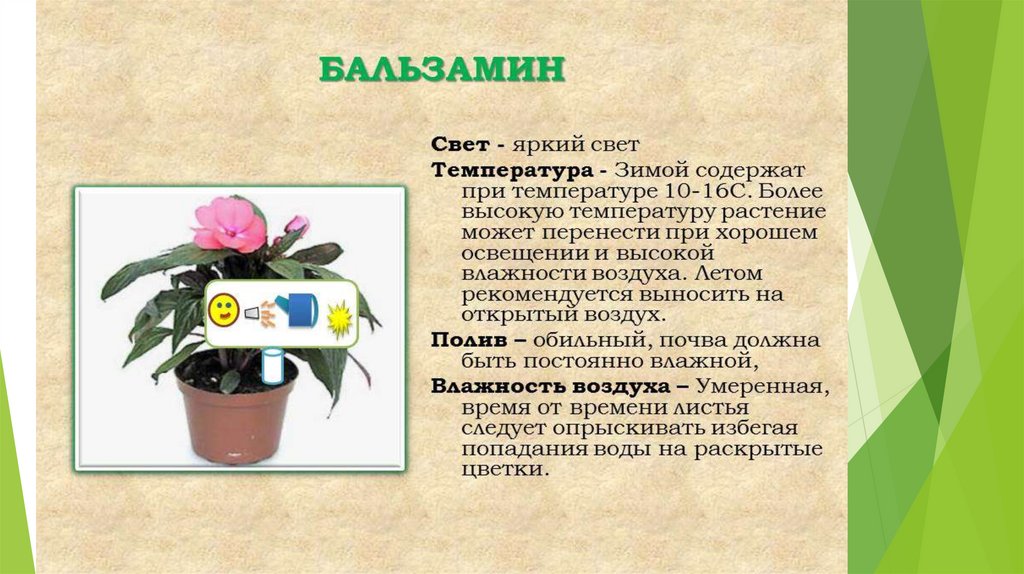 БАЛЬЗАМИН

Свет - яркий свет

Температура - Зимой содержат при температуре 10-16С. Более высокую температуру растение может перенести при хорошем освещении и высокой влажности воздуха. Летом рекомендуется выносить на открытый воздух.

Полив – обильный, почва должна быть постоянно влажной,

Влажность воздуха – Умеренная, время от времени листья следует опрыскивать избегая попадания воды на раскрытые цветки.